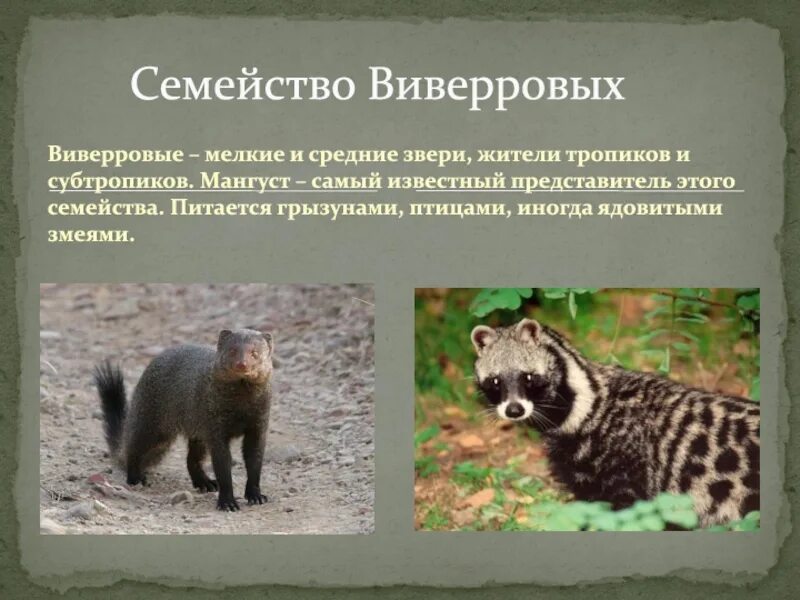 Семейство Виверровых

Виверровые – мелкие и средние звери, жители тропиков и субтропиков. Мангуст – самый известный представитель этого семейства. Питается грызунами, птицами, иногда ядовитыми змеями.